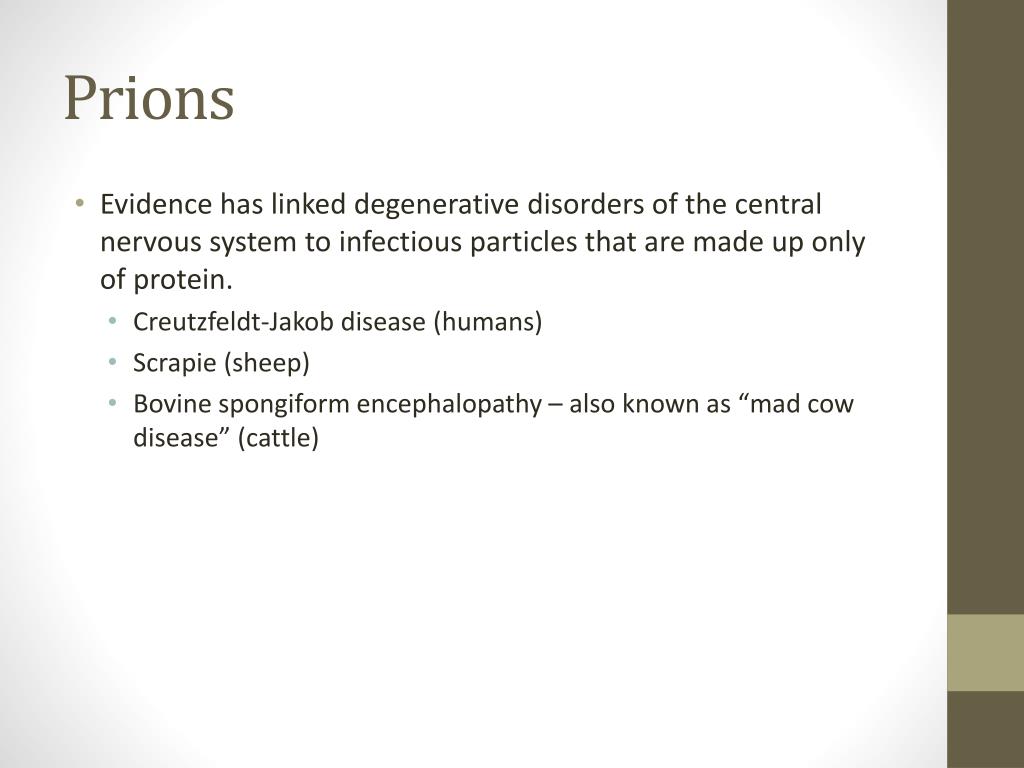 Prions

• Evidence has linked degenerative disorders of the central nervous system to infectious particles that are made up only of protein.
  • Creutzfeldt-Jakob disease (humans)
  • Scrapie (sheep)
  • Bovine spongiform encephalopathy – also known as “mad cow disease” (cattle)